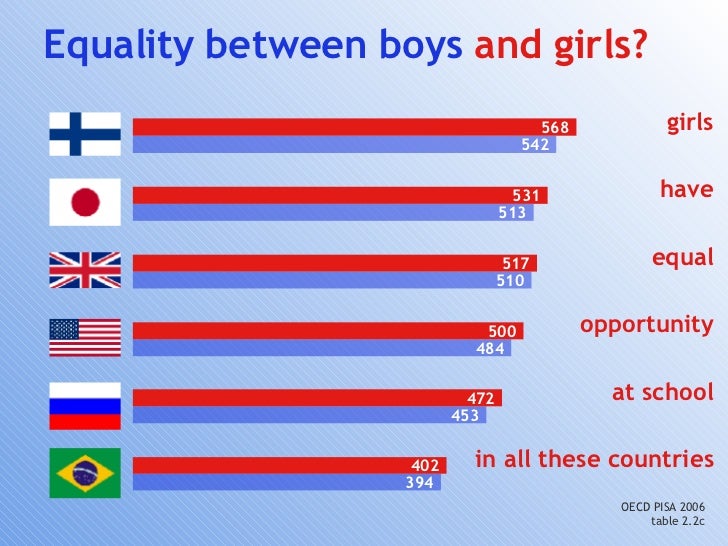 Equality between boys and girls?

568
542
girls

531
513
have

517
510
equal

500
484
opportunity

472
453
at school

402
394
in all these countries

OECD PISA 2006
table 2.2c